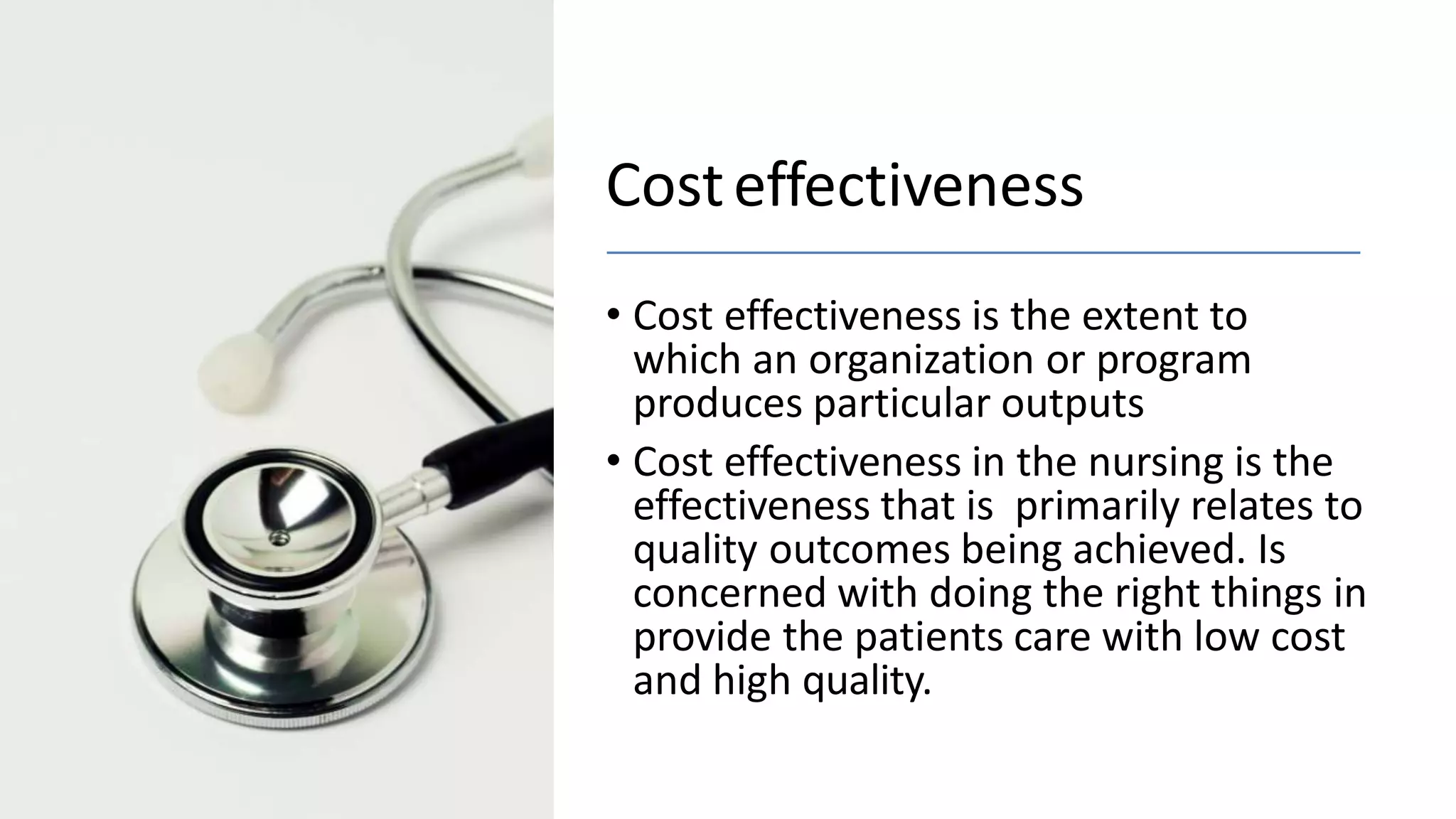 Cost effectiveness

• Cost effectiveness is the extent to which an organization or program produces particular outputs

• Cost effectiveness in the nursing is the effectiveness that is  primarily relates to quality outcomes being achieved. Is concerned with doing the right things in provide the patients care with low cost and high quality.